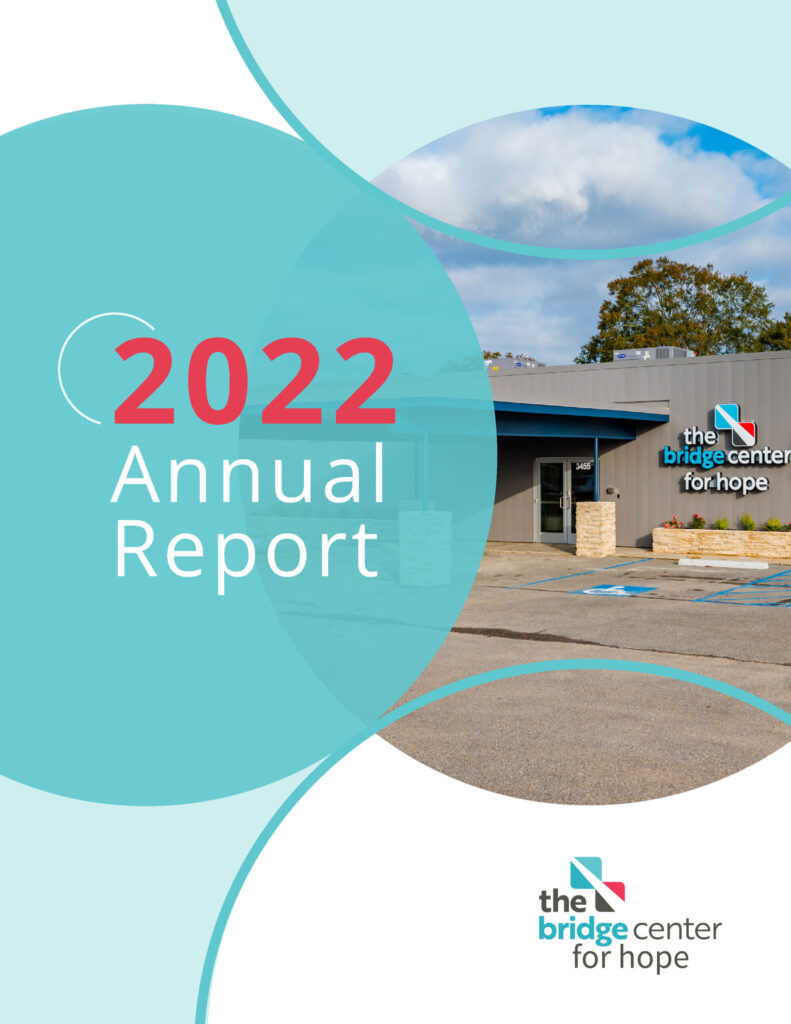 2022
Annual
Report

3455

the
bridge center
for hope

the
bridge center
for hope